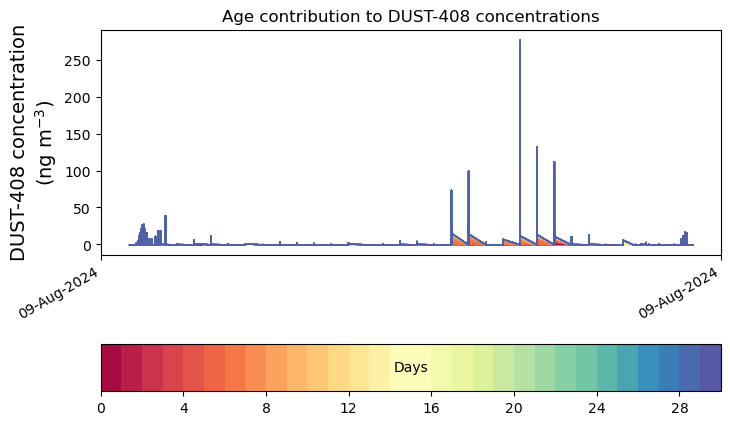 Age contribution to DUST-408 concentrations

DUST-408 concentration
(ng m$^{-3}$)

250
200
150
100
50
0

09-Aug-2024
09-Aug-2024

Days

0
4
8
12
16
20
24
28